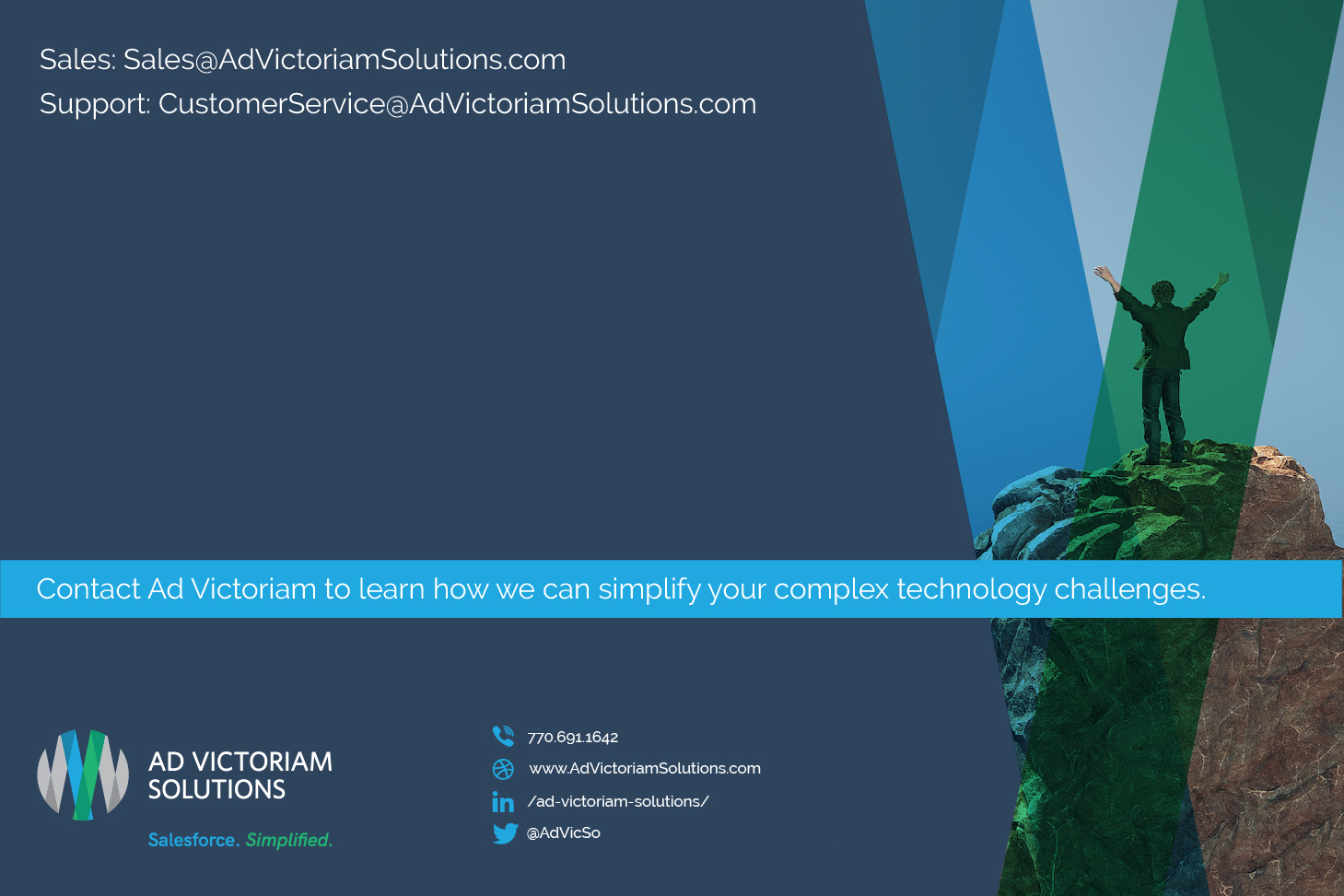 Sales: Sales@AdVictoriamSolutions.com
Support: CustomerService@AdVictoriamSolutions.com

Contact Ad Victoriam to learn how we can simplify your complex technology challenges.

AD VICTORIAM SOLUTIONS

Salesforce. Simplified.

770.691.1642
www.AdVictoriamSolutions.com
/ad-victoriam-solutions/
@AdVicSo